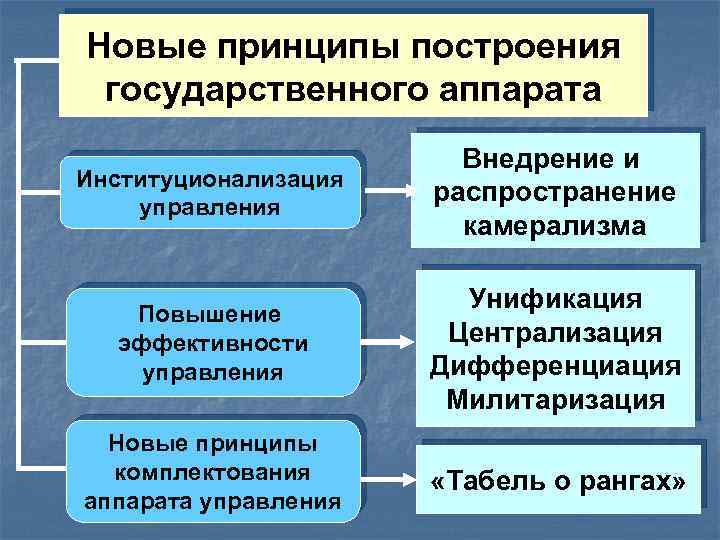 Новые принципы построения государственного аппарата

Институционализация управления

Внедрение и распространение камерализма

Повышение эффективности управления

Унификация
Централизация
Дифференциация
Милитаризация

Новые принципы комплектования аппарата управления

«Табель о рангах»